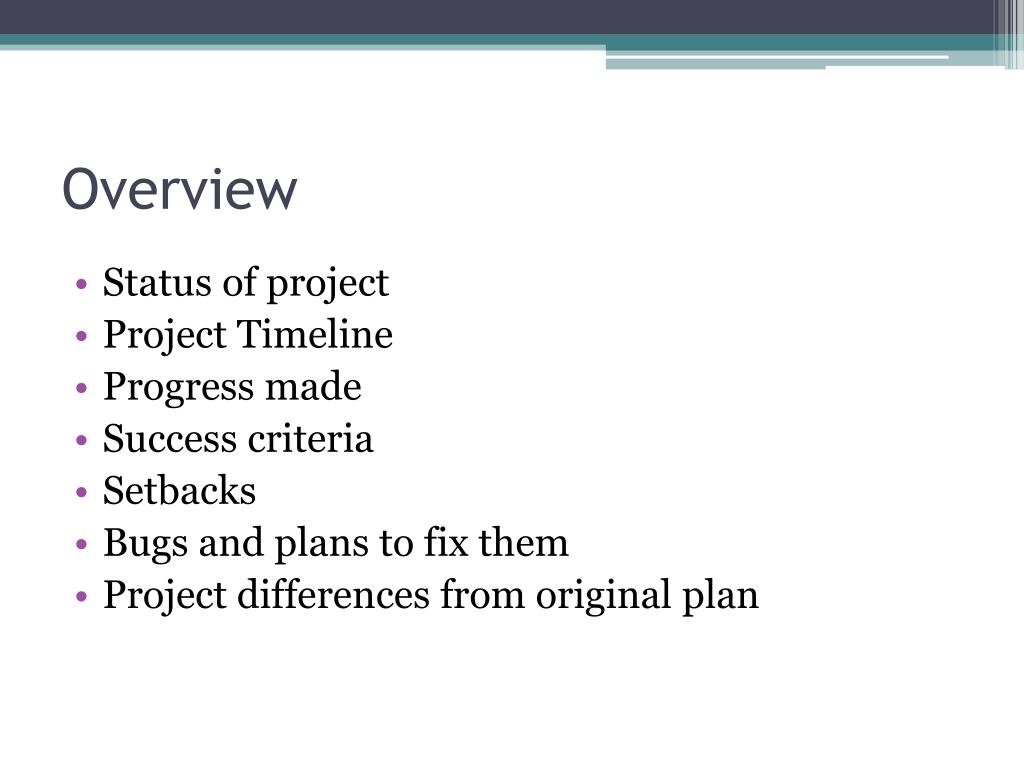 Overview

• Status of project
• Project Timeline
• Progress made
• Success criteria
• Setbacks
• Bugs and plans to fix them
• Project differences from original plan